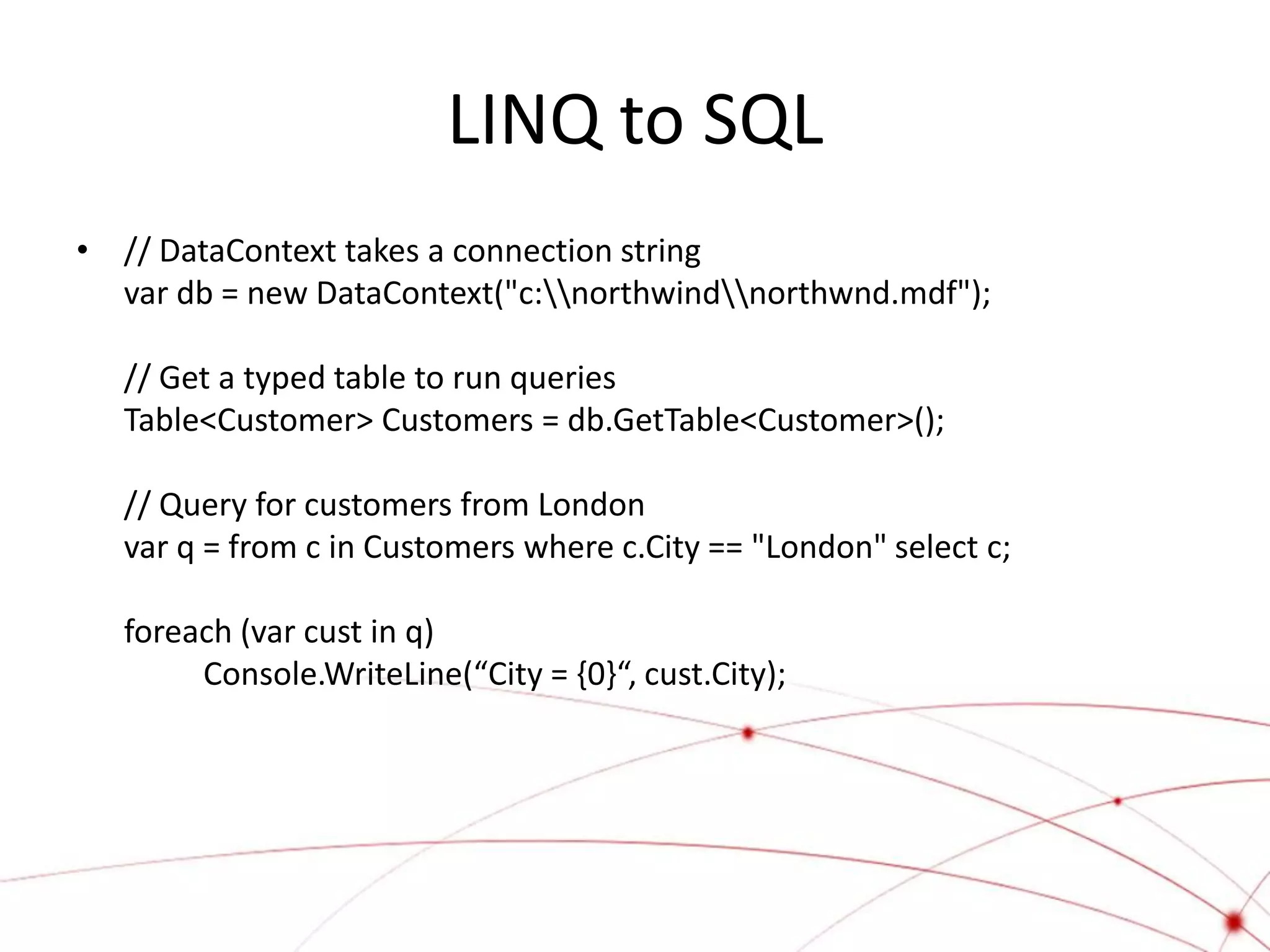 LINQ to SQL

• // DataContext takes a connection string
var db = new DataContext("c:\\northwind\\northwnd.mdf");

// Get a typed table to run queries
Table<Customer> Customers = db.GetTable<Customer>();

// Query for customers from London
var q = from c in Customers where c.City == "London" select c;

foreach (var cust in q)
Console.WriteLine(“City = {0}“, cust.City);